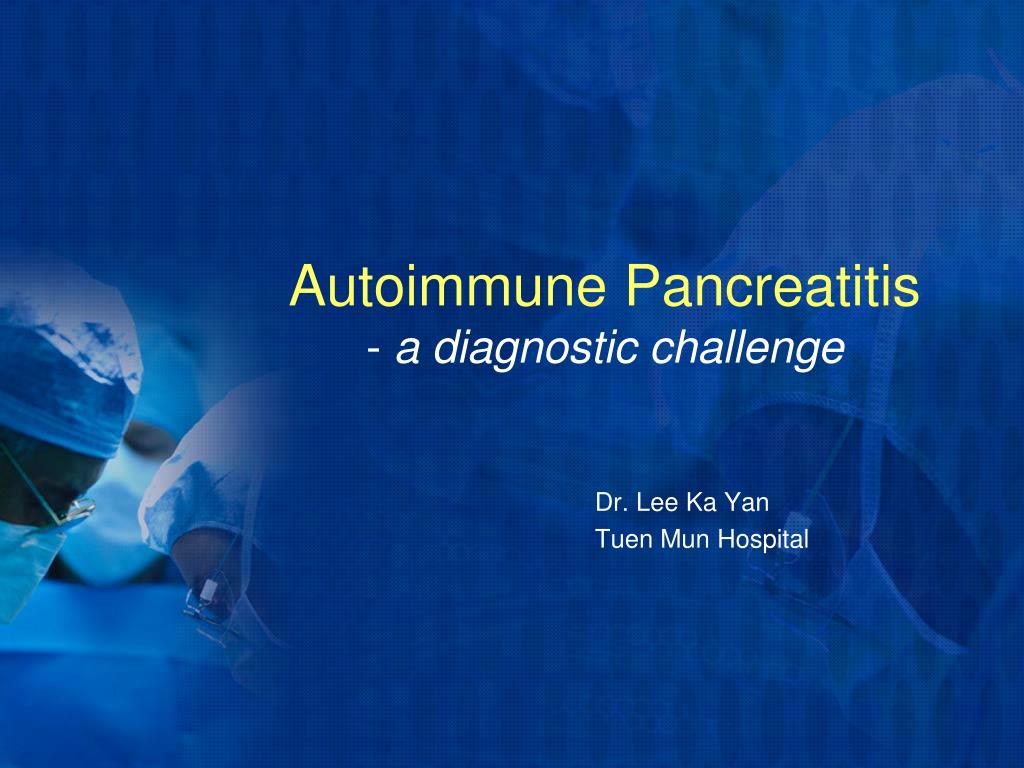 Autoimmune Pancreatitis
- a diagnostic challenge

Dr. Lee Ka Yan
Tuen Mun Hospital